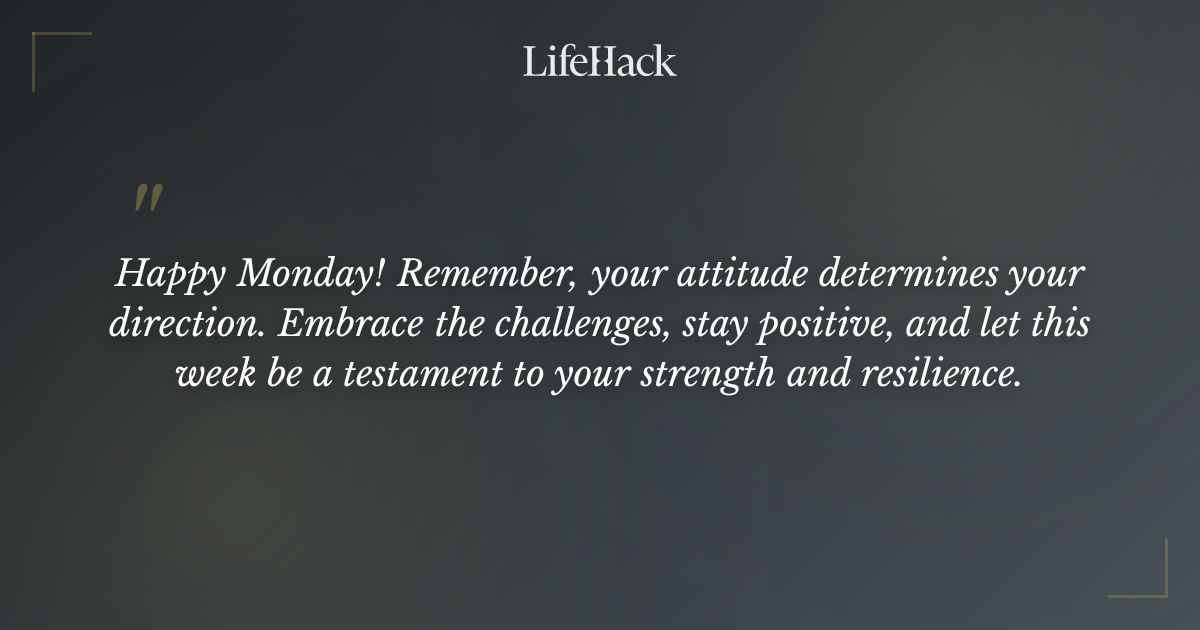 LifeHack

"

Happy Monday! Remember, your attitude determines your direction. Embrace the challenges, stay positive, and let this week be a testament to your strength and resilience.